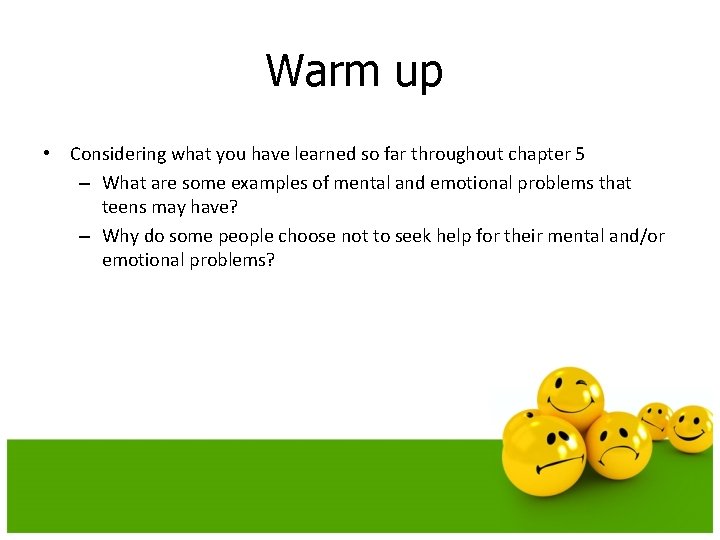 Warm up

• Considering what you have learned so far throughout chapter 5
  – What are some examples of mental and emotional problems that teens may have?
  – Why do some people choose not to seek help for their mental and/or emotional problems?